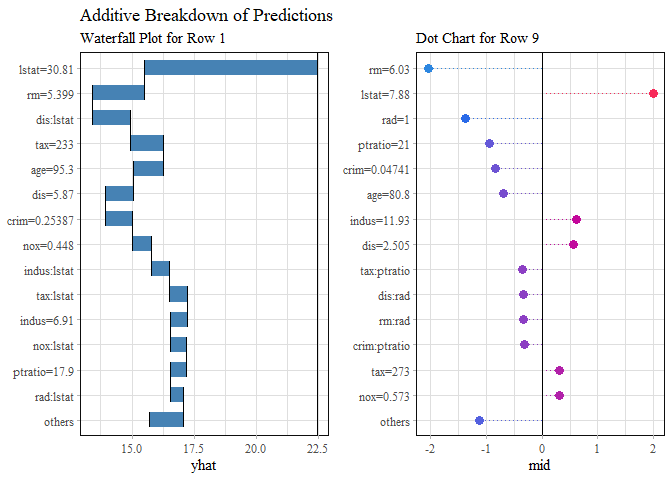 Additive Breakdown of Predictions

Waterfall Plot for Row 1

lstat=30.81
rm=5.399
dis:lstat
tax=233
age=95.3
dis=5.87
crim=0.25387
nox=0.448
indus:lstat
tax:lstat
indus=6.91
nox:lstat
ptratio=17.9
rad:lstat
others

15.0 17.5 20.0 22.5

yhat

Dot Chart for Row 9

rm=6.03
lstat=7.88
rad=1
ptratio=21
crim=0.04741
age=80.8
indus=11.93
dis=2.505
tax:ptratio
dis:rad
rm:rad
crim:ptratio
tax=273
nox=0.573
others

-2 -1 0 1 2

mid